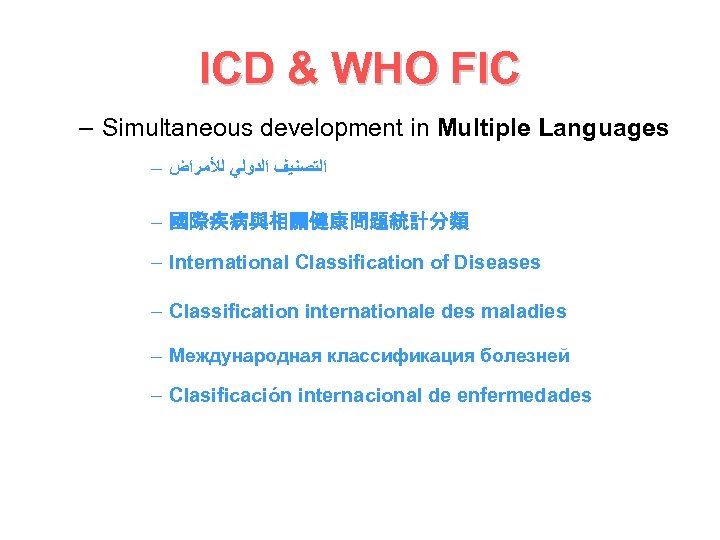 ICD & WHO FIC

– Simultaneous development in Multiple Languages

– التصنيف الدولي للأمراض

– 國際疾病與相關健康問題統計分類

– International Classification of Diseases

– Classification internationale des maladies

– Международная классификация болезней

– Clasificación internacional de enfermedades